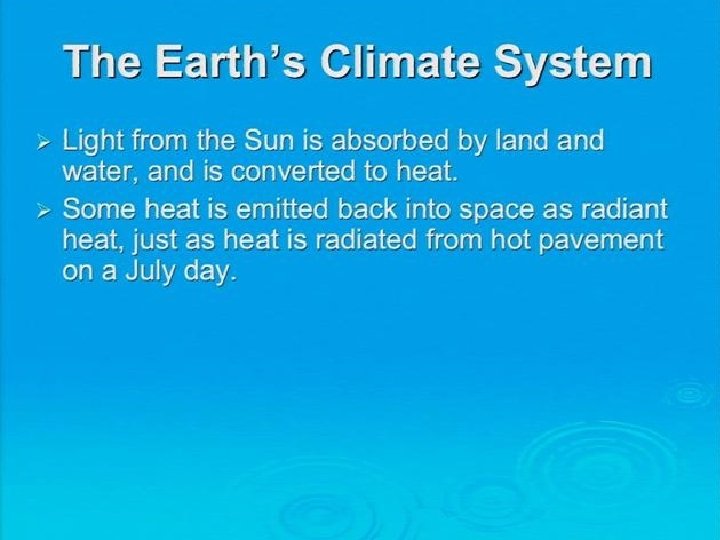 The Earth's Climate System

➢ Light from the Sun is absorbed by land and water, and is converted to heat.

➢ Some heat is emitted back into space as radiant heat, just as heat is radiated from hot pavement on a July day.